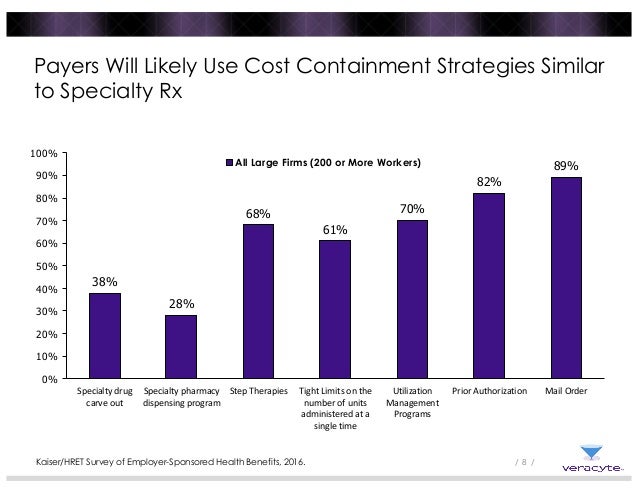 Payers Will Likely Use Cost Containment Strategies Similar to Specialty Rx

100%
90%
80%
70%
60%
50%
40%
30%
20%
10%
0%

All Large Firms (200 or More Workers)

38%
28%
68%
61%
70%
82%
89%

Specialty drug carve out
Specialty pharmacy dispensing program
Step Therapies
Tight Limits on the number of units administered at a single time
Utilization Management Programs
Prior Authorization
Mail Order

Kaiser/HRET Survey of Employer-Sponsored Health Benefits, 2016.

/ 8 /

veracyte